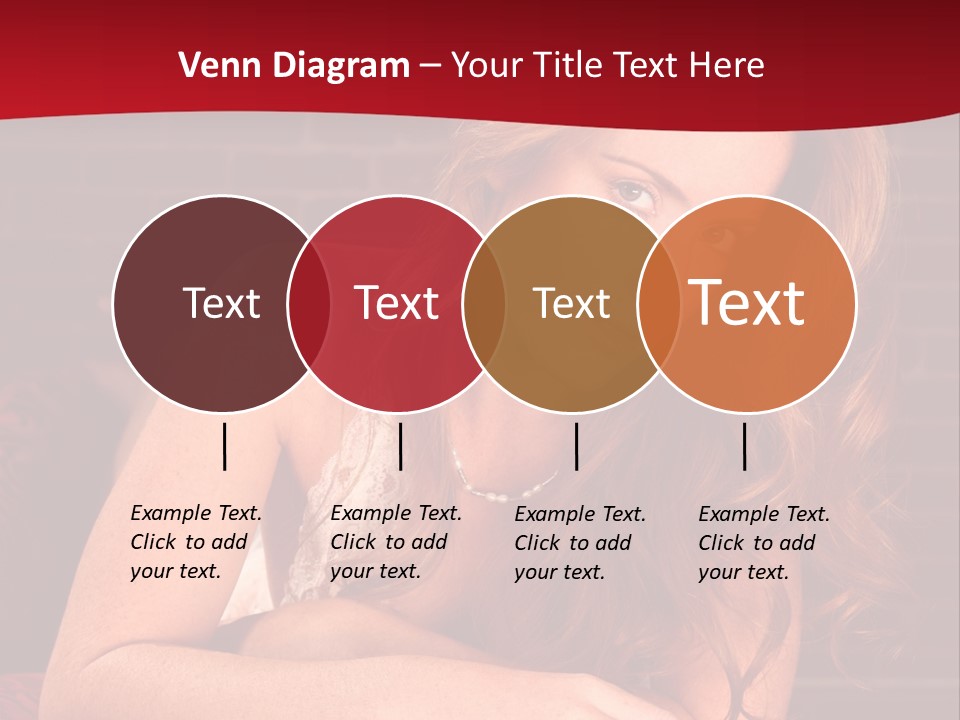 Venn Diagram – Your Title Text Here

Text

Text

Text

Text

Example Text. Click to add your text.

Example Text. Click to add your text.

Example Text. Click to add your text.

Example Text. Click to add your text.